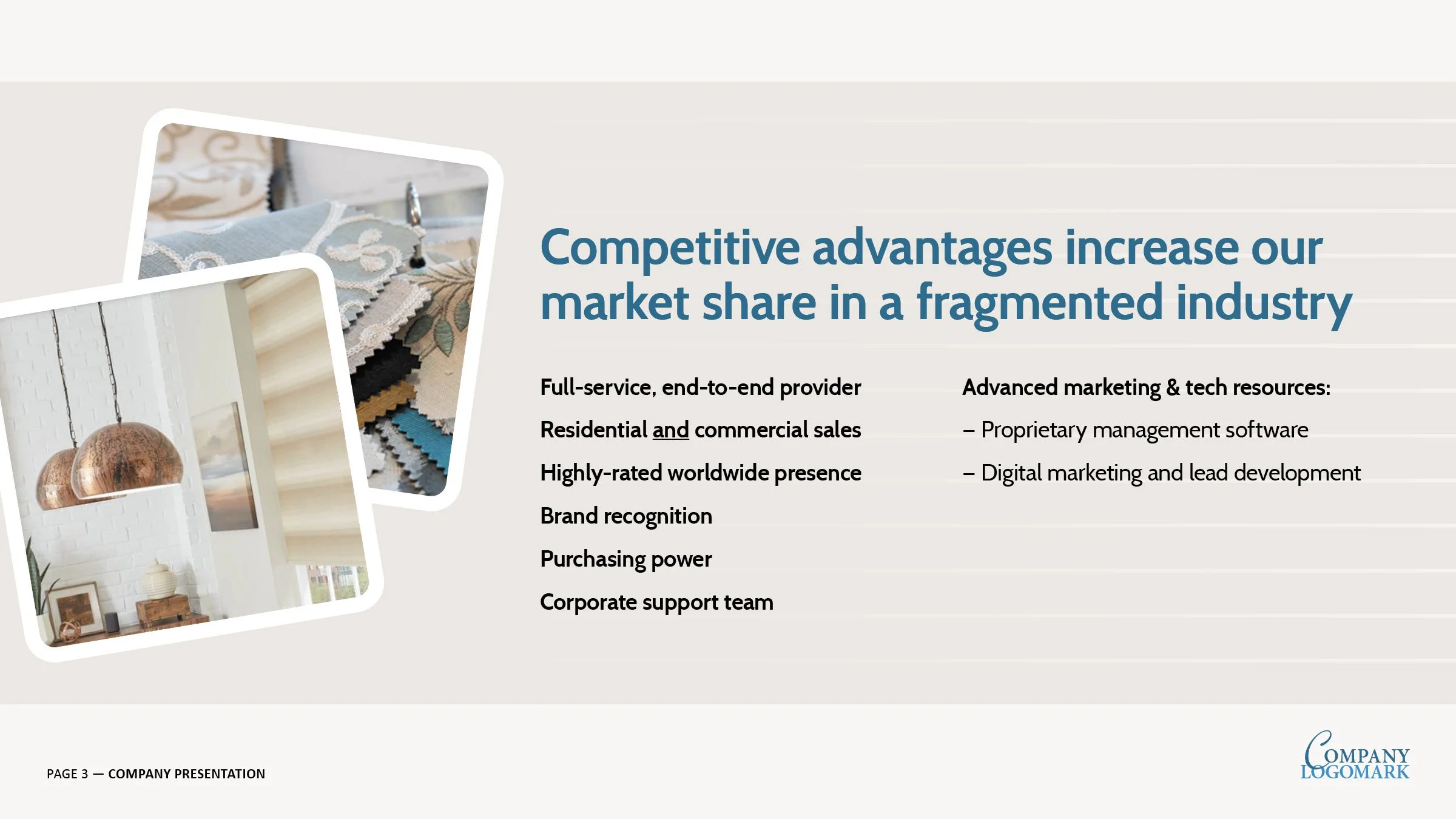 Competitive advantages increase our market share in a fragmented industry

Full-service, end-to-end provider

Residential and commercial sales

Highly-rated worldwide presence

Brand recognition

Purchasing power

Corporate support team

Advanced marketing & tech resources:

– Proprietary management software

– Digital marketing and lead development

PAGE 3 — COMPANY PRESENTATION

COMPANY LOGOMARK